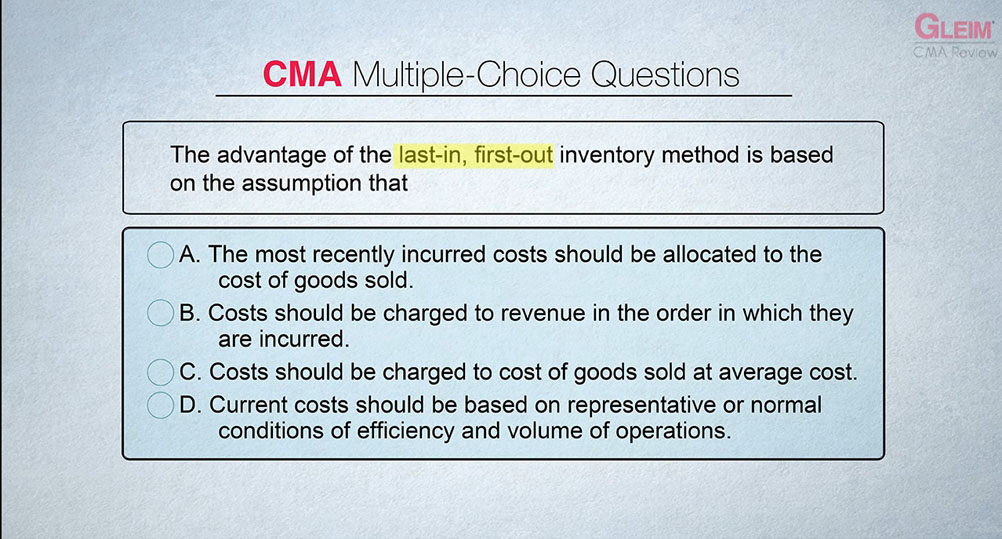 GLEIM
CMA Review

CMA Multiple-Choice Questions

The advantage of the last-in, first-out inventory method is based on the assumption that

A. The most recently incurred costs should be allocated to the cost of goods sold.
B. Costs should be charged to revenue in the order in which they are incurred.
C. Costs should be charged to cost of goods sold at average cost.
D. Current costs should be based on representative or normal conditions of efficiency and volume of operations.